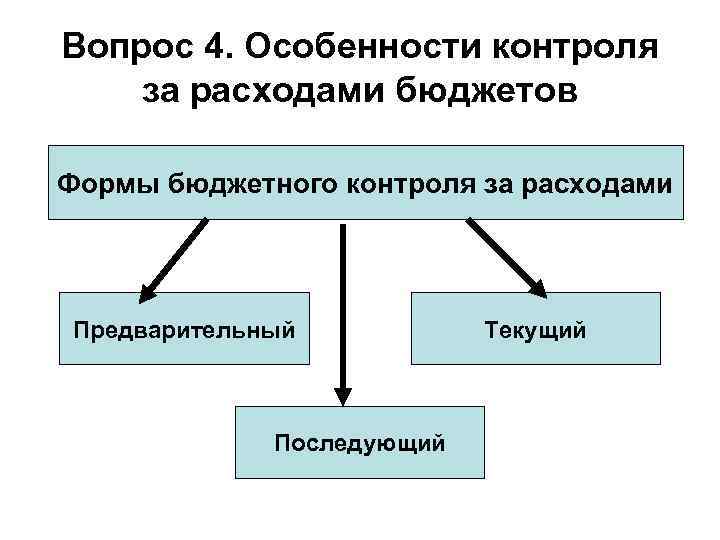 Вопрос 4. Особенности контроля за расходами бюджетов

Формы бюджетного контроля за расходами

Предварительный

Текущий

Последующий